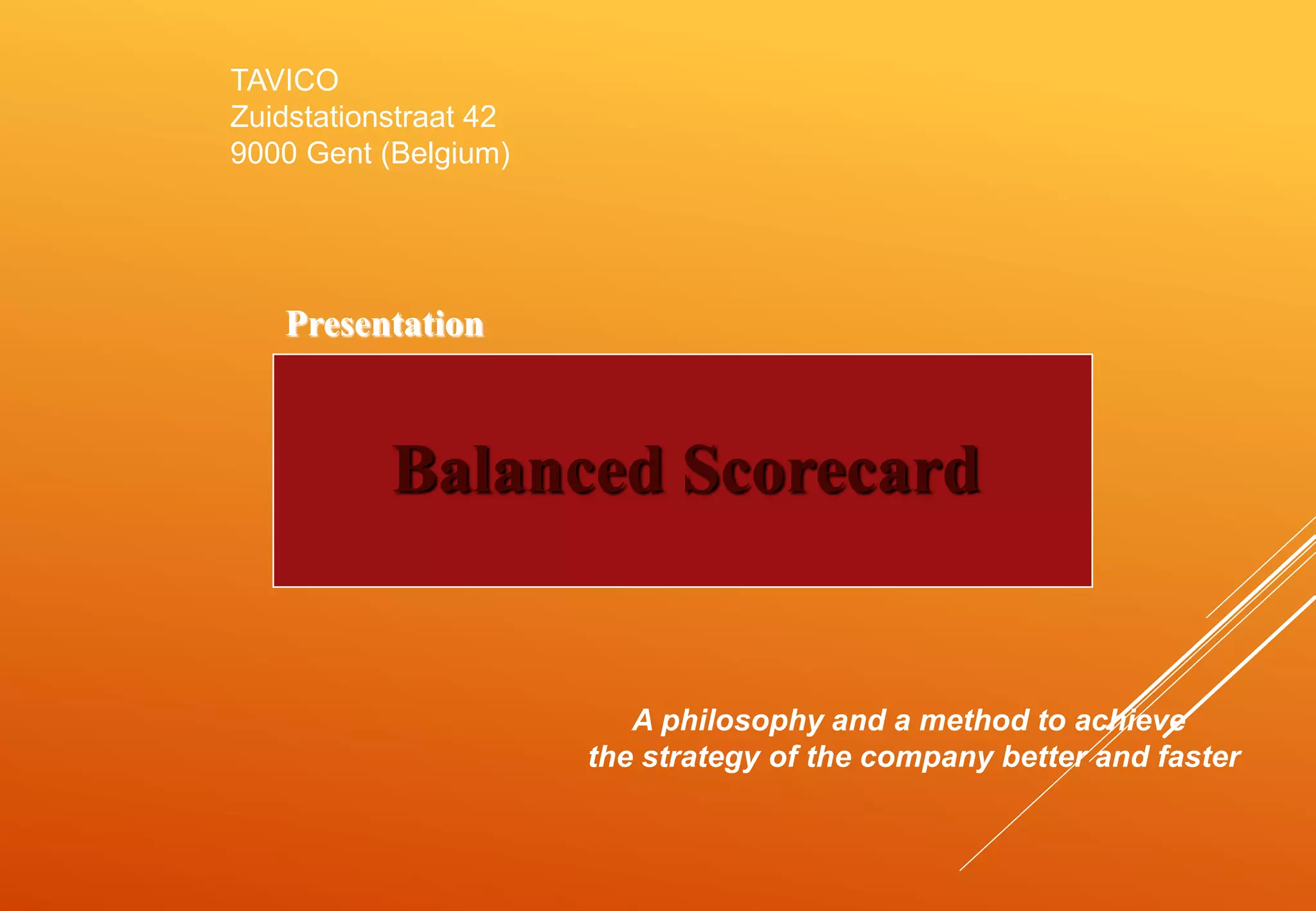 TAVICO
Zuidstationstraat 42
9000 Gent (Belgium)

Presentation

Balanced Scorecard

A philosophy and a method to achieve the strategy of the company better and faster